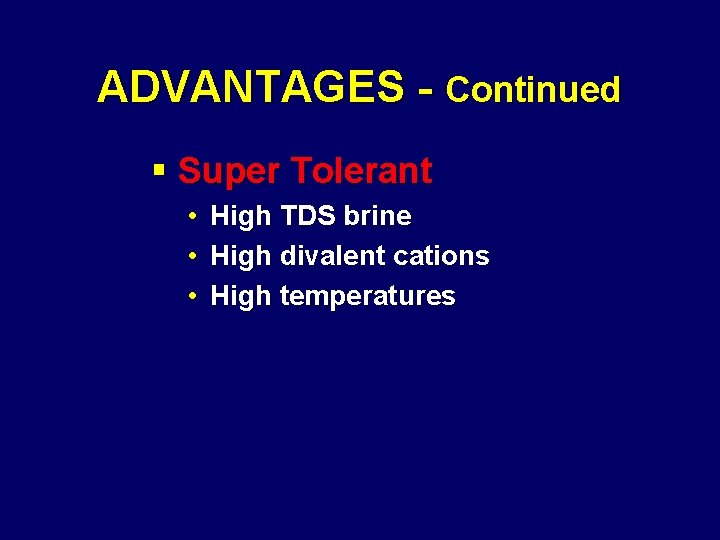 ADVANTAGES - Continued

▪ Super Tolerant

• High TDS brine
• High divalent cations
• High temperatures